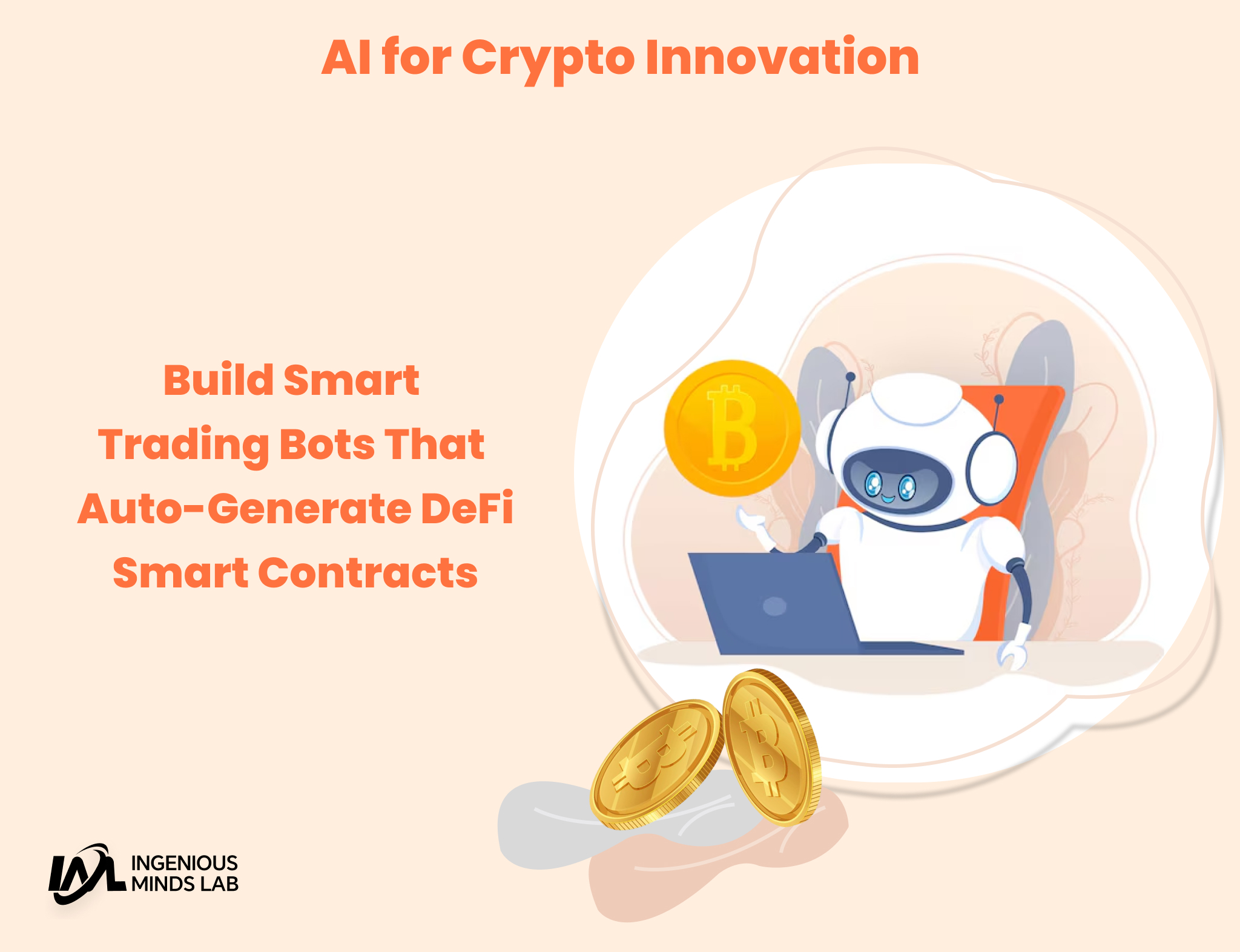 AI for Crypto Innovation

Build Smart Trading Bots That Auto-Generate DeFi Smart Contracts

IML INGENIOUS MINDS LAB